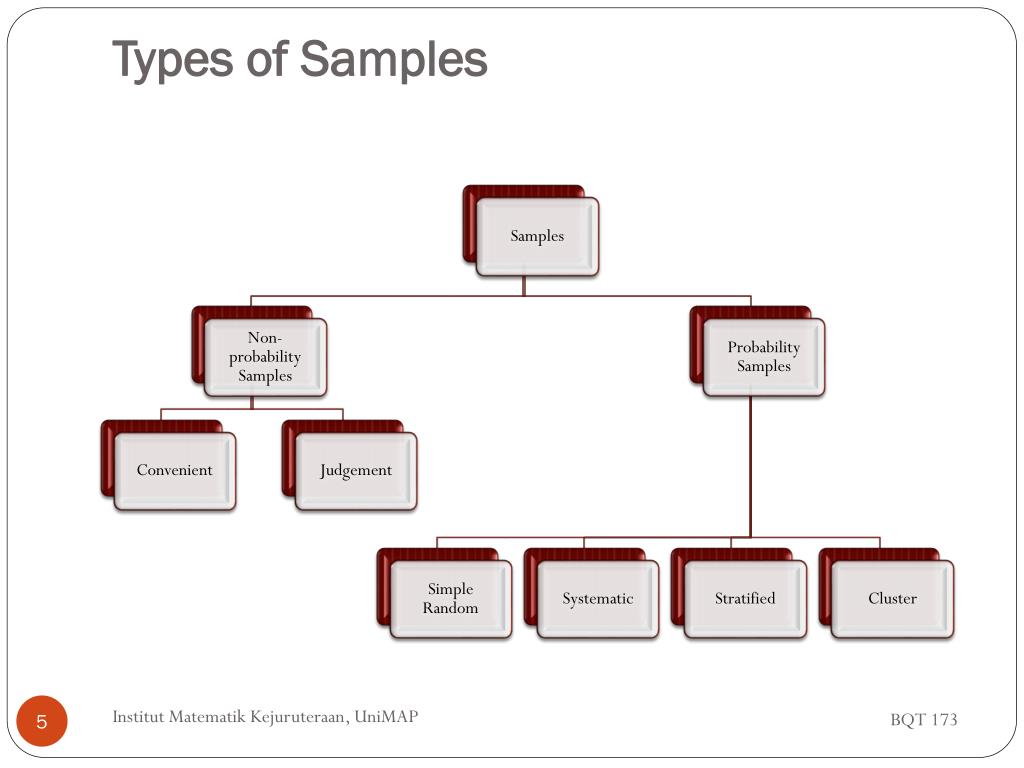 Types of Samples

Samples

Non-probability Samples

Probability Samples

Convenient

Judgement

Simple Random

Systematic

Stratified

Cluster

5

Institut Matematik Kejuruteraan, UniMAP

BQT 173